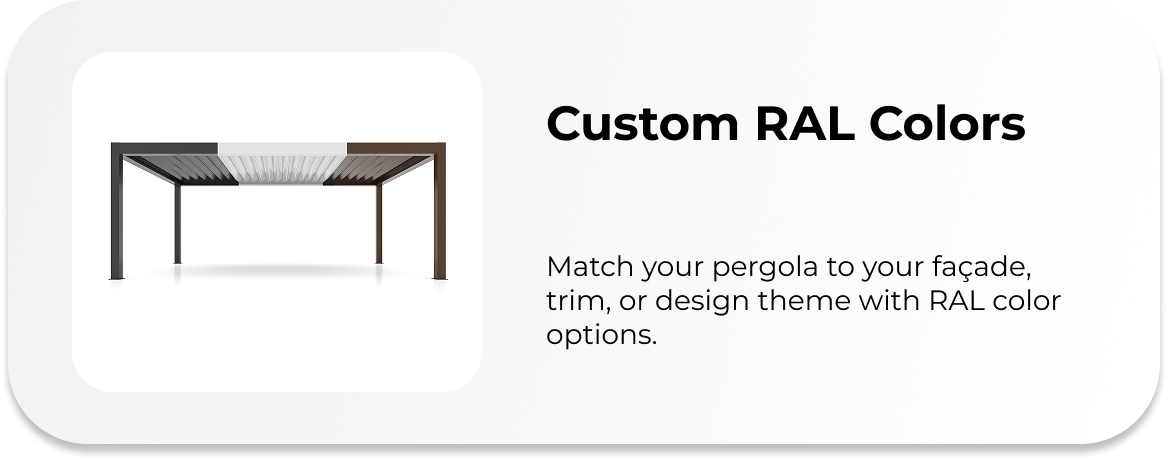 Custom RAL Colors

Match your pergola to your façade, trim, or design theme with RAL color options.